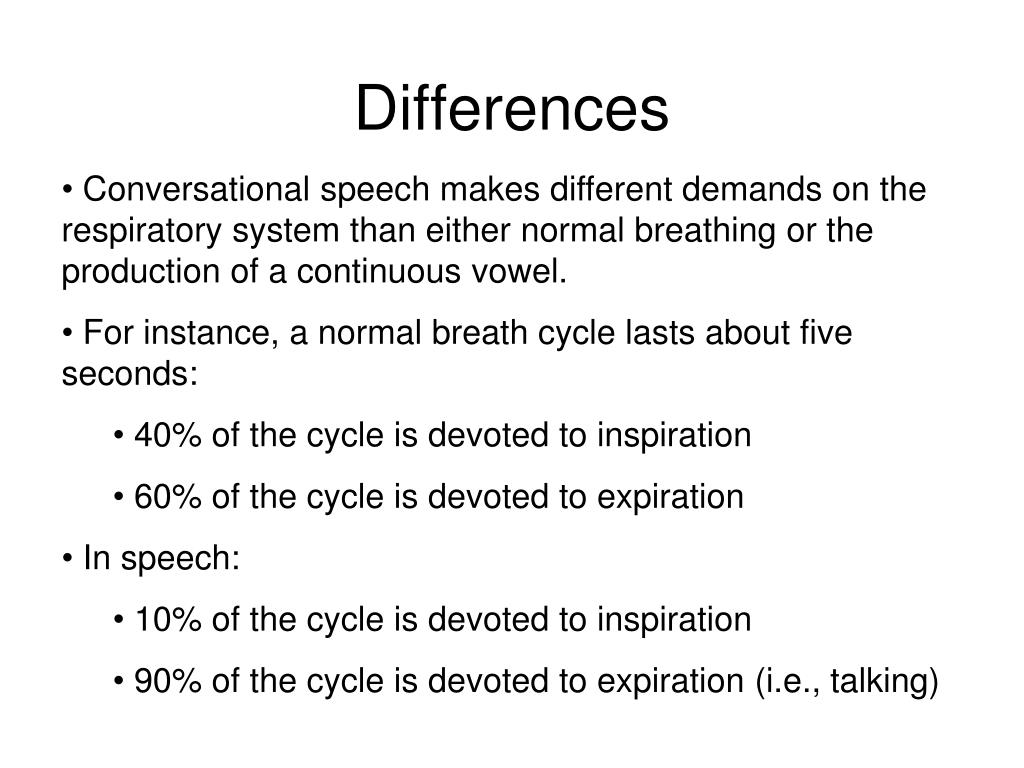 Differences

• Conversational speech makes different demands on the respiratory system than either normal breathing or the production of a continuous vowel.

• For instance, a normal breath cycle lasts about five seconds:

• 40% of the cycle is devoted to inspiration

• 60% of the cycle is devoted to expiration

• In speech:

• 10% of the cycle is devoted to inspiration

• 90% of the cycle is devoted to expiration (i.e., talking)